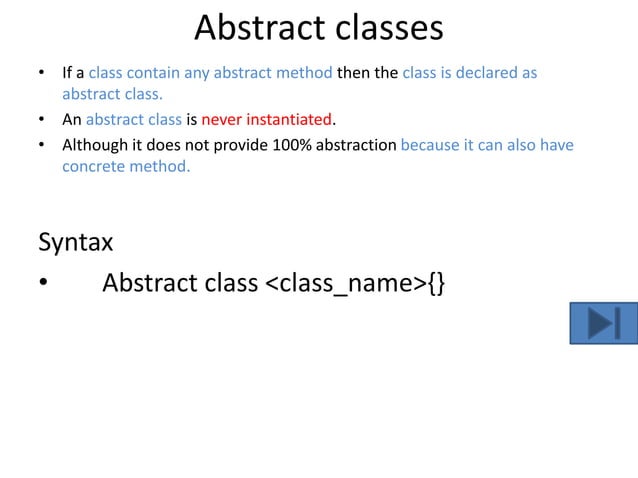 Abstract classes

• If a class contain any abstract method then the class is declared as abstract class.
• An abstract class is never instantiated.
• Although it does not provide 100% abstraction because it can also have concrete method.

Syntax

• Abstract class <class_name>{}